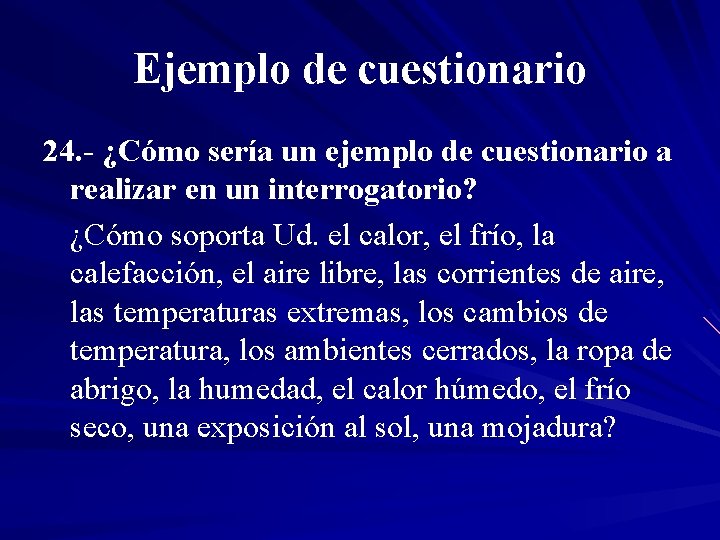 Ejemplo de cuestionario

24.- ¿Cómo sería un ejemplo de cuestionario a realizar en un interrogatorio?

¿Cómo soporta Ud. el calor, el frío, la calefacción, el aire libre, las corrientes de aire, las temperaturas extremas, los cambios de temperatura, los ambientes cerrados, la ropa de abrigo, la humedad, el calor húmedo, el frío seco, una exposición al sol, una mojadura?